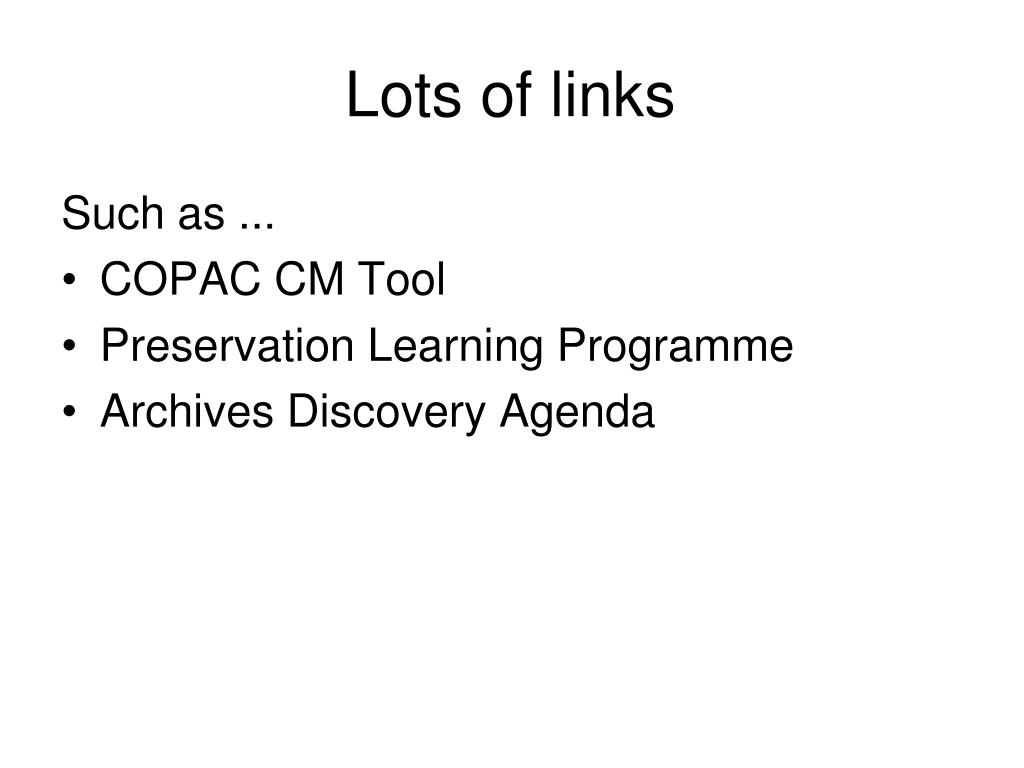 Lots of links

Such as ...
• COPAC CM Tool
• Preservation Learning Programme
• Archives Discovery Agenda